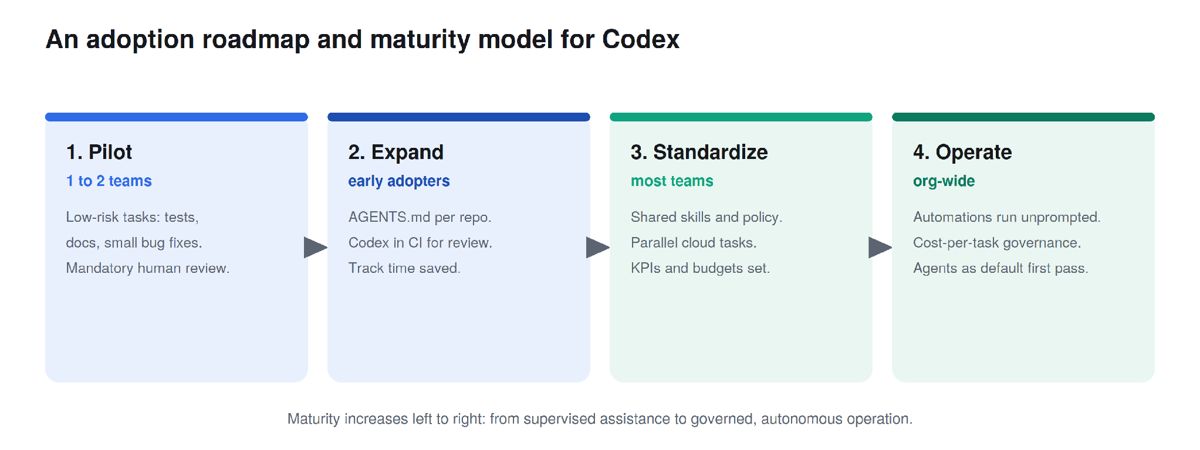 An adoption roadmap and maturity model for Codex

1. Pilot
1 to 2 teams
Low-risk tasks: tests, docs, small bug fixes. Mandatory human review.

2. Expand
early adopters
AGENTS.md per repo. Codex in CI for review. Track time saved.

3. Standardize
most teams
Shared skills and policy. Parallel cloud tasks. KPIs and budgets set.

4. Operate
org-wide
Automations run unprompted. Cost-per-task governance. Agents as default first pass.

Maturity increases left to right: from supervised assistance to governed, autonomous operation.